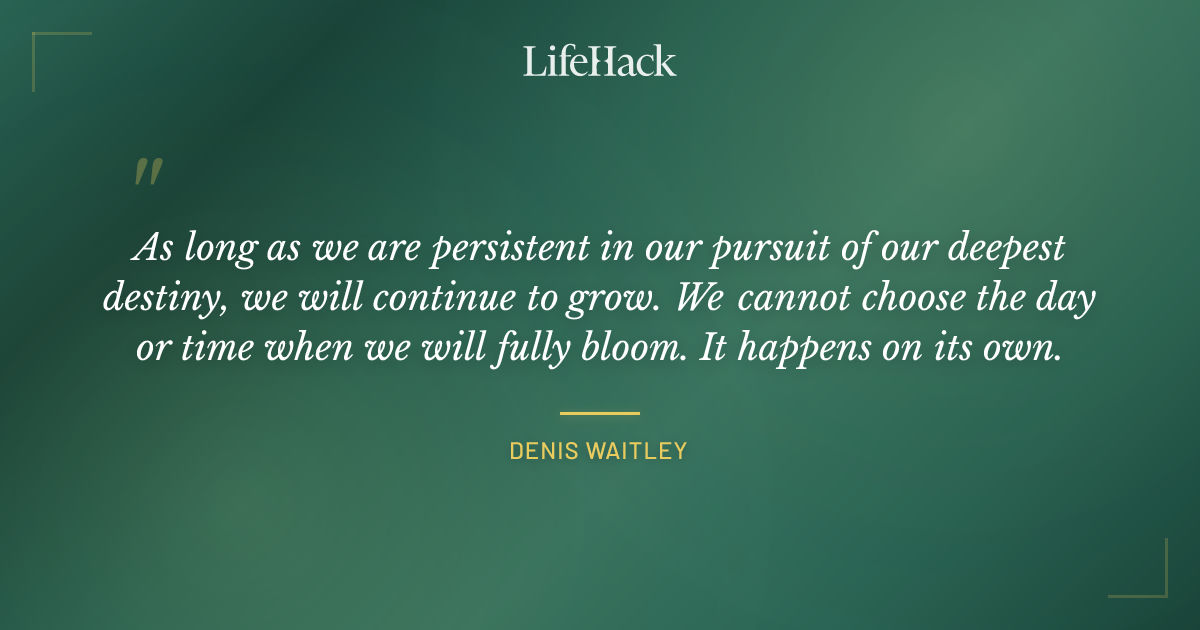 LifeHack

"

As long as we are persistent in our pursuit of our deepest destiny, we will continue to grow. We cannot choose the day or time when we will fully bloom. It happens on its own.

DENIS WAITLEY